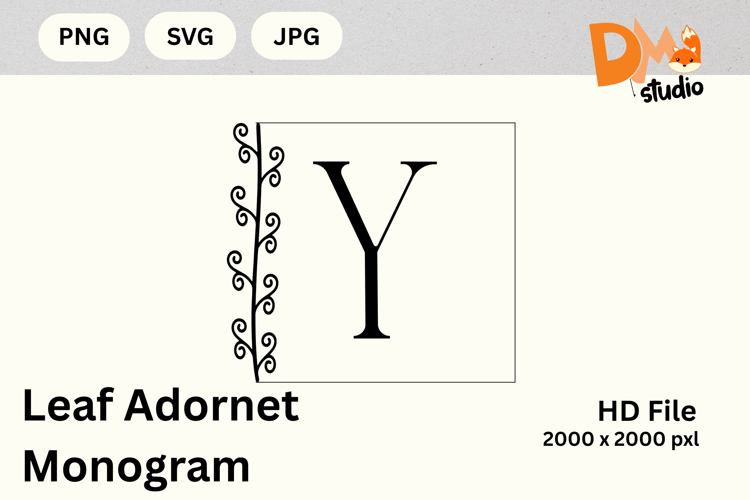 PNG SVG JPG

DM studio

Y

Leaf Adornet Monogram

HD File
2000 x 2000 pxl